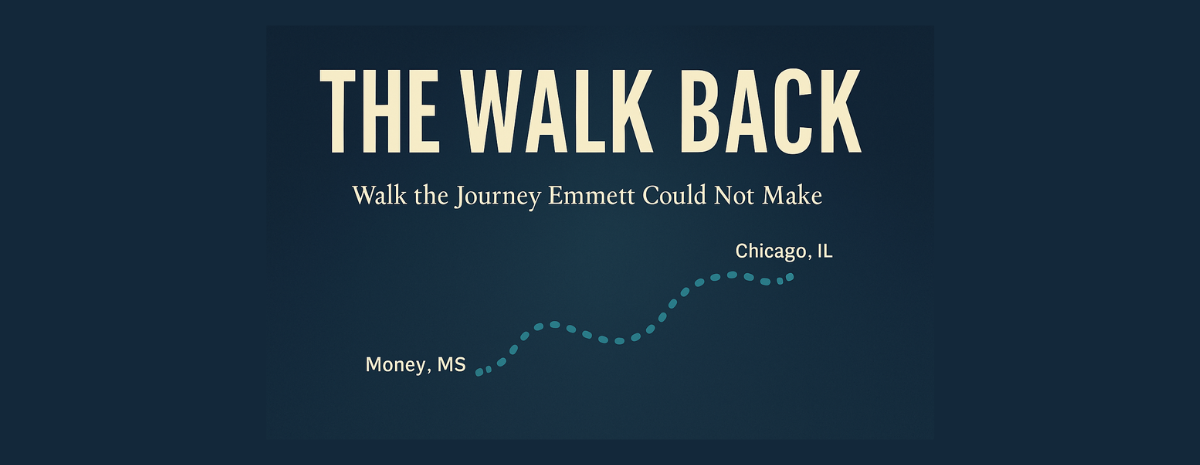 THE WALK BACK

Walk the Journey Emmett Could Not Make

Chicago, IL

Money, MS